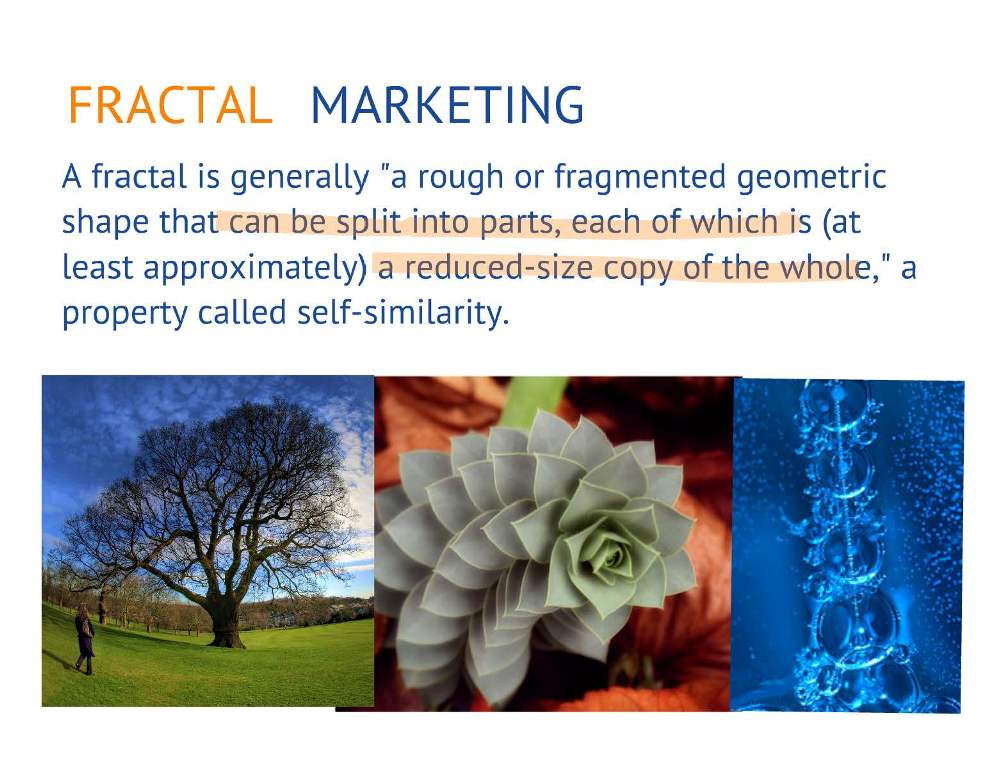 FRACTAL MARKETING

A fractal is generally "a rough or fragmented geometric shape that can be split into parts, each of which is (at least approximately) a reduced-size copy of the whole," a property called self-similarity.